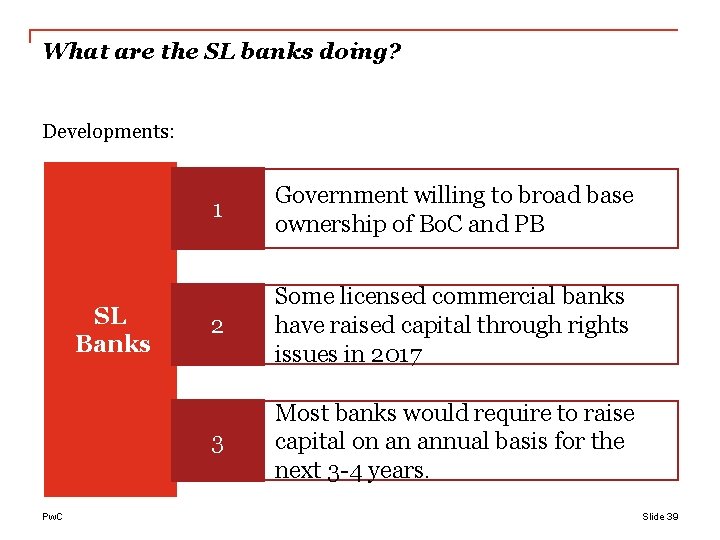 What are the SL banks doing?

Developments:

SL Banks

1

Government willing to broad base ownership of BoC and PB

2

Some licensed commercial banks have raised capital through rights issues in 2017

3

Most banks would require to raise capital on an annual basis for the next 3-4 years.

PwC

Slide 39